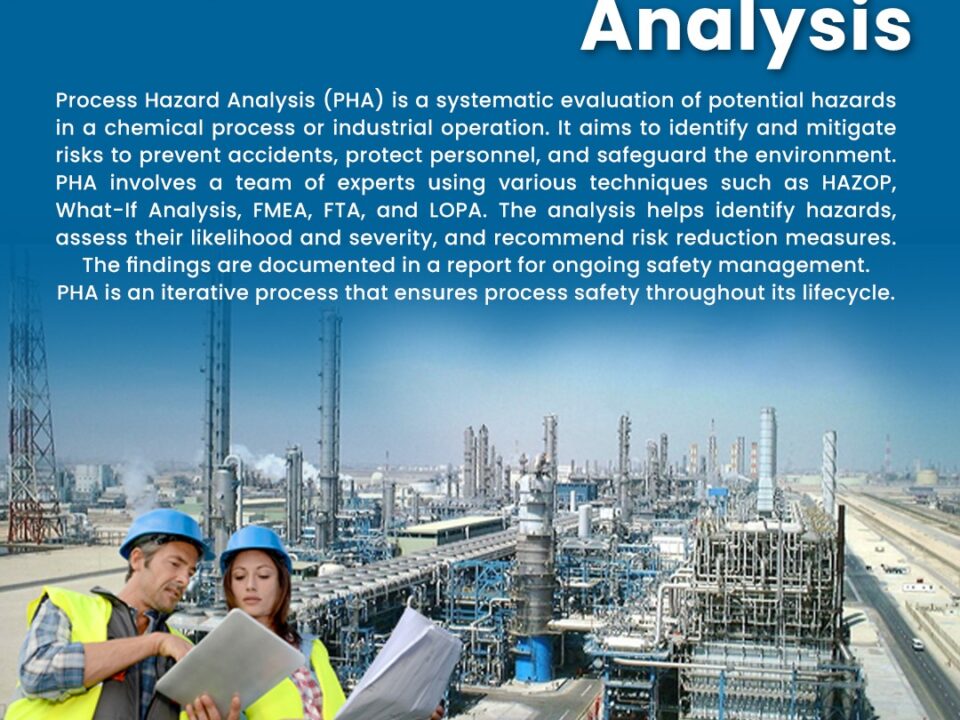 Analysis

Process Hazard Analysis (PHA) is a systematic evaluation of potential hazards in a chemical process or industrial operation. It aims to identify and mitigate risks to prevent accidents, protect personnel, and safeguard the environment. PHA involves a team of experts using various techniques such as HAZOP, What-If Analysis, FMEA, FTA, and LOPA. The analysis helps identify hazards, assess their likelihood and severity, and recommend risk reduction measures. The findings are documented in a report for ongoing safety management. PHA is an iterative process that ensures process safety throughout its lifecycle.